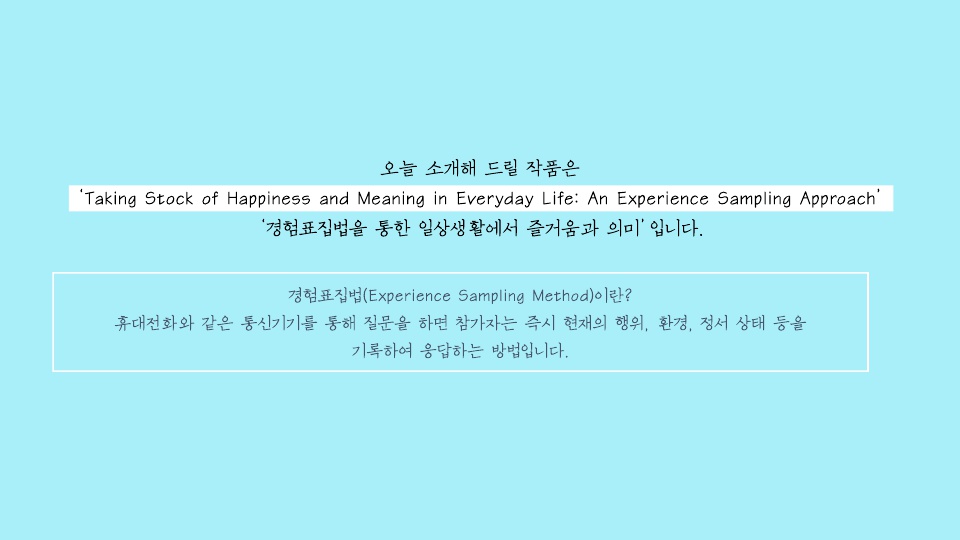 오늘 소개해 드릴 작품은
'Taking Stock of Happiness and Meaning in Everyday Life: An Experience Sampling Approach'
'경험표집법을 통한 일상생활에서 즐거움과 의미' 입니다.

경험표집법(Experience Sampling Method)이란?
휴대전화와 같은 통신기기를 통해 질문을 하면 참가자는 즉시 현재의 행위, 환경, 정서 상태 등을 기록하여 응답하는 방법입니다.